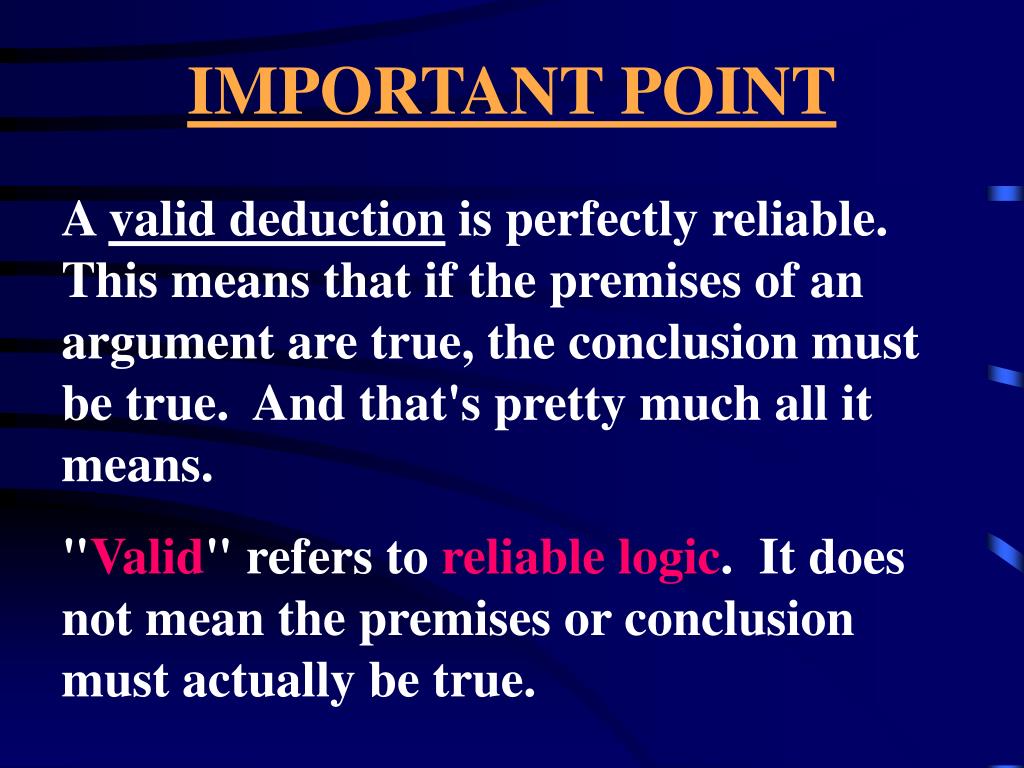 IMPORTANT POINT

A valid deduction is perfectly reliable. This means that if the premises of an argument are true, the conclusion must be true. And that's pretty much all it means.

"Valid" refers to reliable logic. It does not mean the premises or conclusion must actually be true.